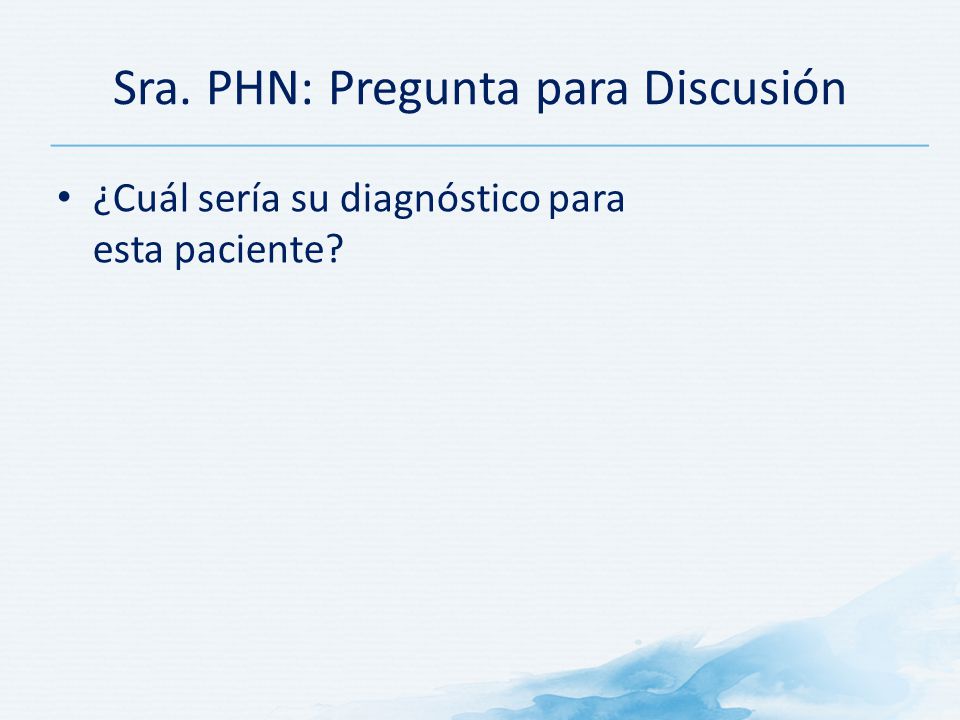 Sra. PHN: Pregunta para Discusión

• ¿Cuál sería su diagnóstico para esta paciente?